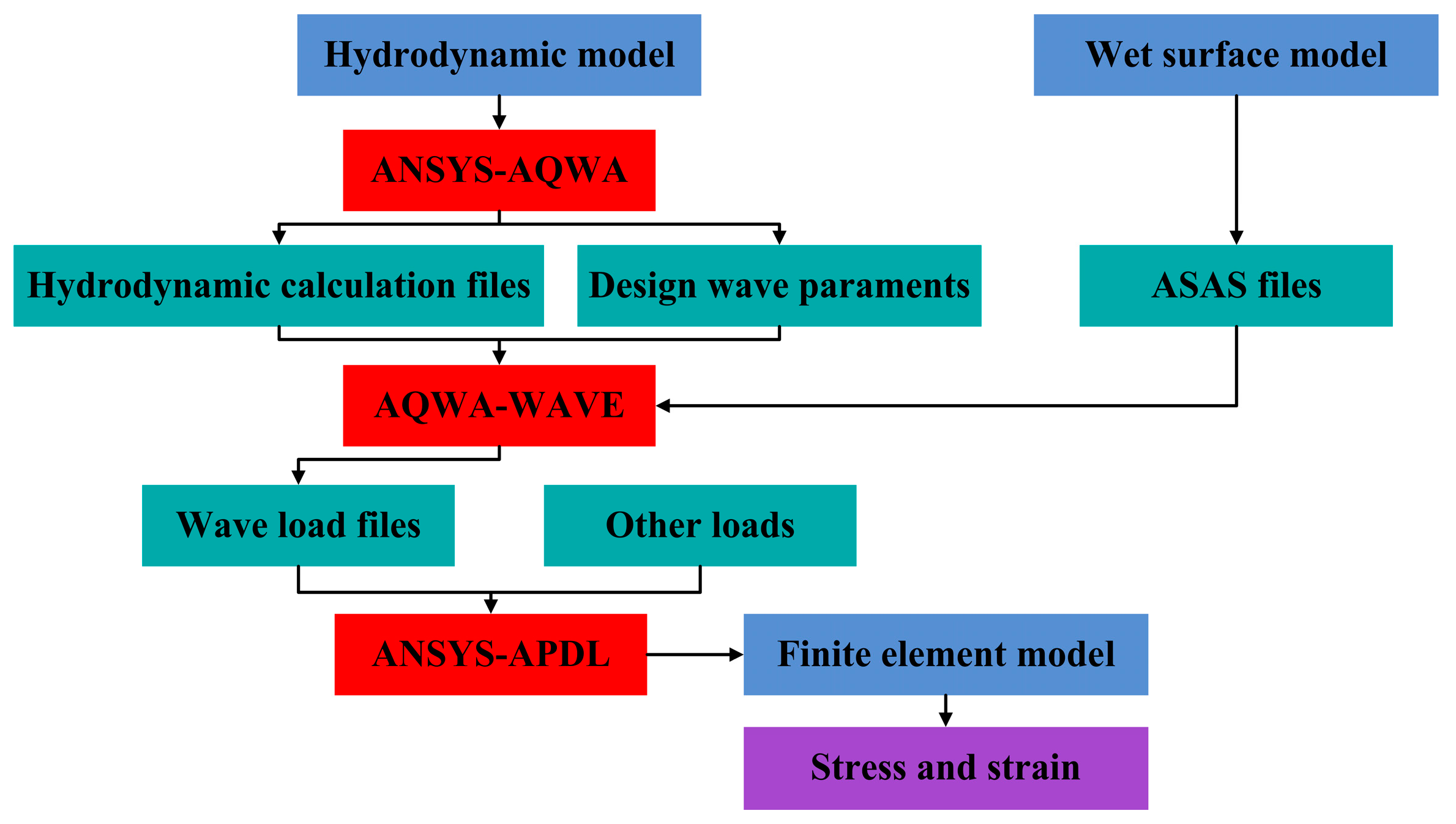 Hydrodynamic model

Wet surface model

ANSYS-AQWA

Hydrodynamic calculation files

Design wave paraments

ASAS files

AQWA-WAVE

Wave load files

Other loads

ANSYS-APDL

Finite element model

Stress and strain